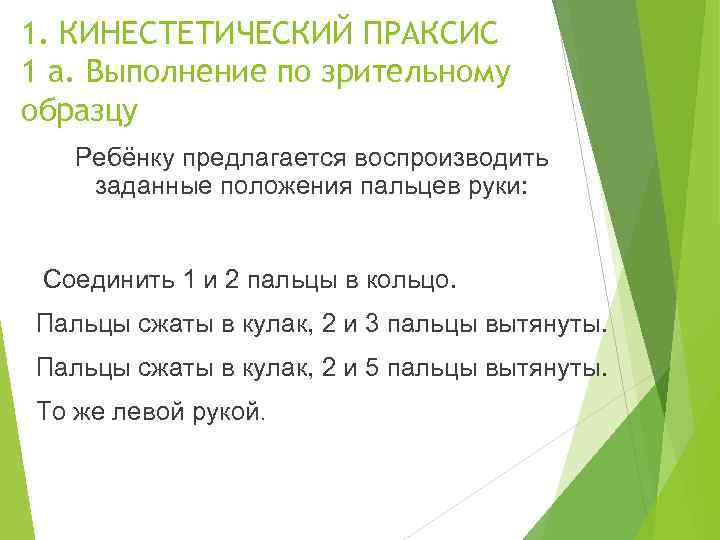 1. КИНЕСТЕТИЧЕСКИЙ ПРАКСИС
1 а. Выполнение по зрительному образцу

Ребёнку предлагается воспроизводить заданные положения пальцев руки:

Соединить 1 и 2 пальцы в кольцо.

Пальцы сжаты в кулак, 2 и 3 пальцы вытянуты.

Пальцы сжаты в кулак, 2 и 5 пальцы вытянуты.

То же левой рукой.